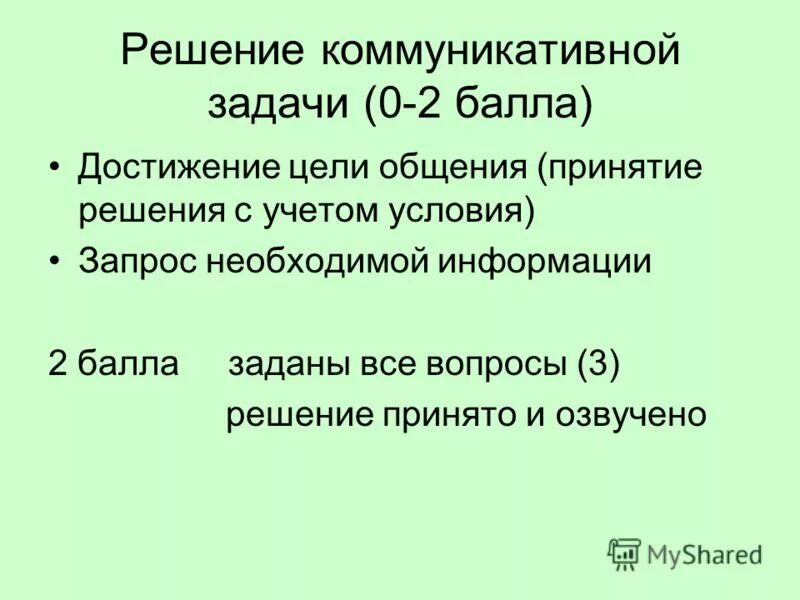 Решение коммуникативной задачи (0-2 балла)

• Достижение цели общения (принятие решения с учетом условия)
• Запрос необходимой информации

2 балла заданы все вопросы (3)
решение принято и озвучено

MyShared